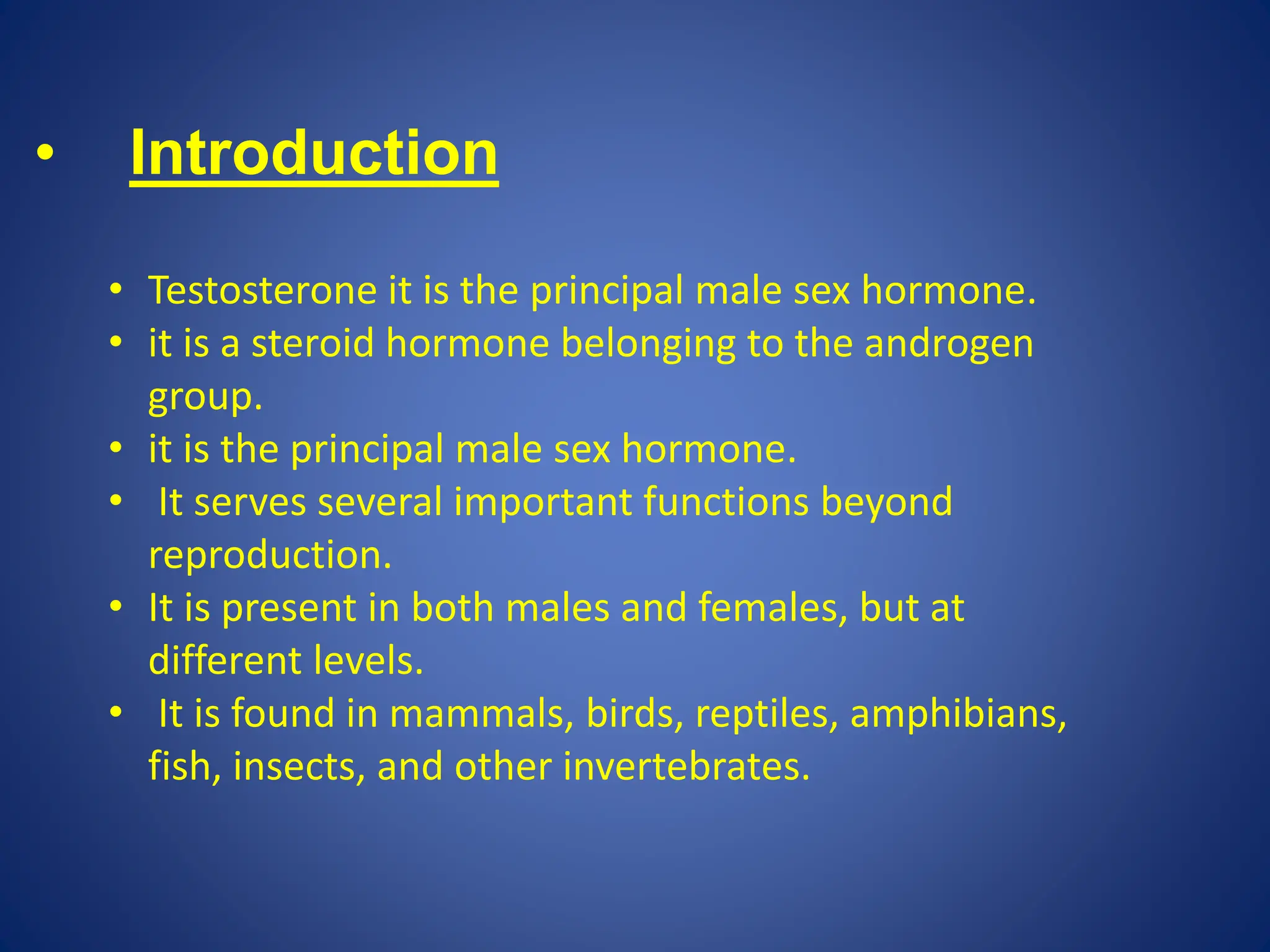 • Introduction

• Testosterone it is the principal male sex hormone.
• it is a steroid hormone belonging to the androgen group.
• it is the principal male sex hormone.
• It serves several important functions beyond reproduction.
• It is present in both males and females, but at different levels.
• It is found in mammals, birds, reptiles, amphibians, fish, insects, and other invertebrates.